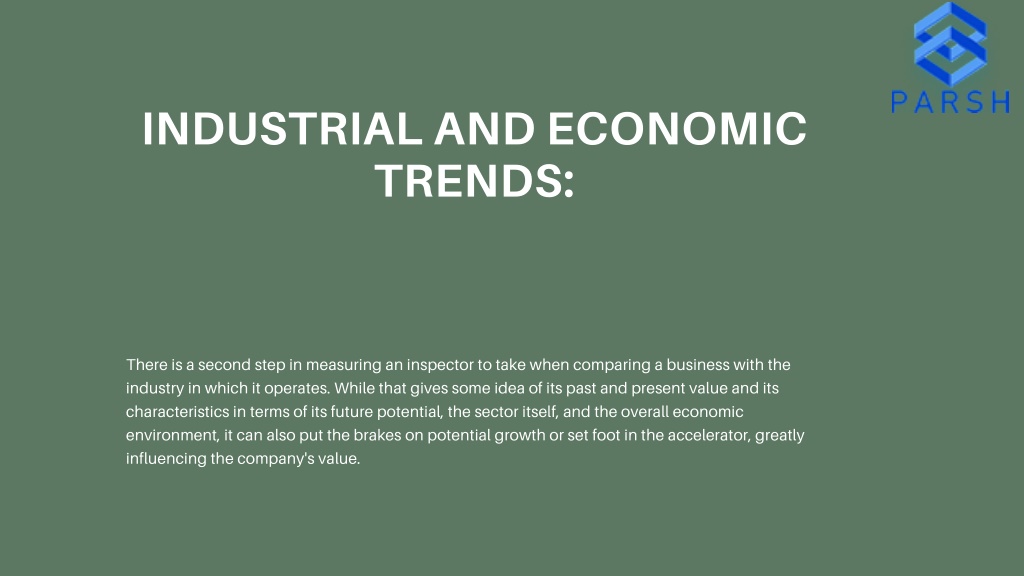 PARSH

INDUSTRIAL AND ECONOMIC TRENDS:

There is a second step in measuring an inspector to take when comparing a business with the industry in which it operates. While that gives some idea of its past and present value and its characteristics in terms of its future potential, the sector itself, and the overall economic environment, it can also put the brakes on potential growth or set foot in the accelerator, greatly influencing the company's value.